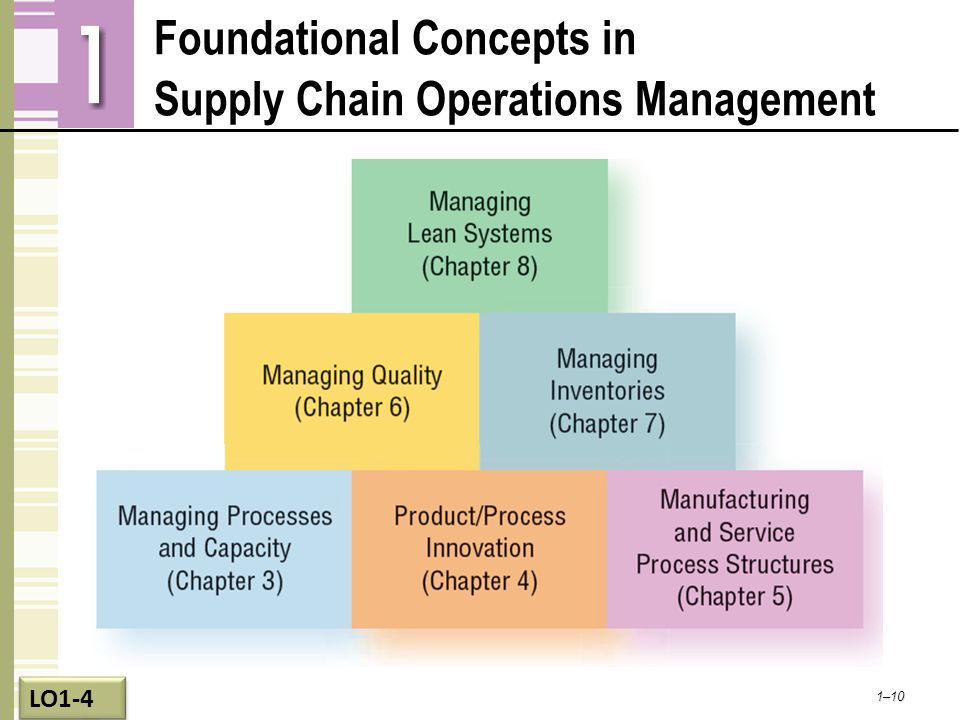 1

Foundational Concepts in Supply Chain Operations Management

Managing Lean Systems (Chapter 8)

Managing Quality (Chapter 6)

Managing Inventories (Chapter 7)

Managing Processes and Capacity (Chapter 3)

Product/Process Innovation (Chapter 4)

Manufacturing and Service Process Structures (Chapter 5)

LO1-4

1–10